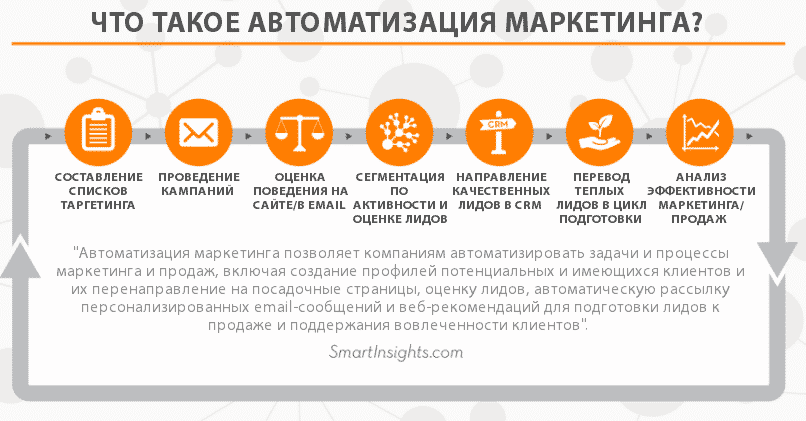 ЧТО ТАКОЕ АВТОМАТИЗАЦИЯ МАРКЕТИНГА?

CRM

СОСТАВЛЕНИЕ СПИСКОВ ТАРГЕТИНГА

ПРОВЕДЕНИЕ КАМПАНИЙ

ОЦЕНКА ПОВЕДЕНИЯ НА САЙТЕ/В EMAIL

СЕГМЕНТАЦИЯ ПО АКТИВНОСТИ И ОЦЕНКЕ ЛИДОВ

НАПРАВЛЕНИЕ КАЧЕСТВЕННЫХ ЛИДОВ В CRM

ПЕРЕВОД ТЕПЛЫХ ЛИДОВ В ЦИКЛ ПОДГОТОВКИ

АНАЛИЗ ЭФФЕКТИВНОСТИ МАРКЕТИНГА/ ПРОДАЖ

"Автоматизация маркетинга позволяет компаниям автоматизировать задачи и процессы маркетинга и продаж, включая создание профилей потенциальных и имеющихся клиентов и их перенаправление на посадочные страницы, оценку лидов, автоматическую рассылку персонализированных email-сообщений и веб-рекомендаций для подготовки лидов к продаже и поддержания вовлеченности клиентов".

SmartInsights.com